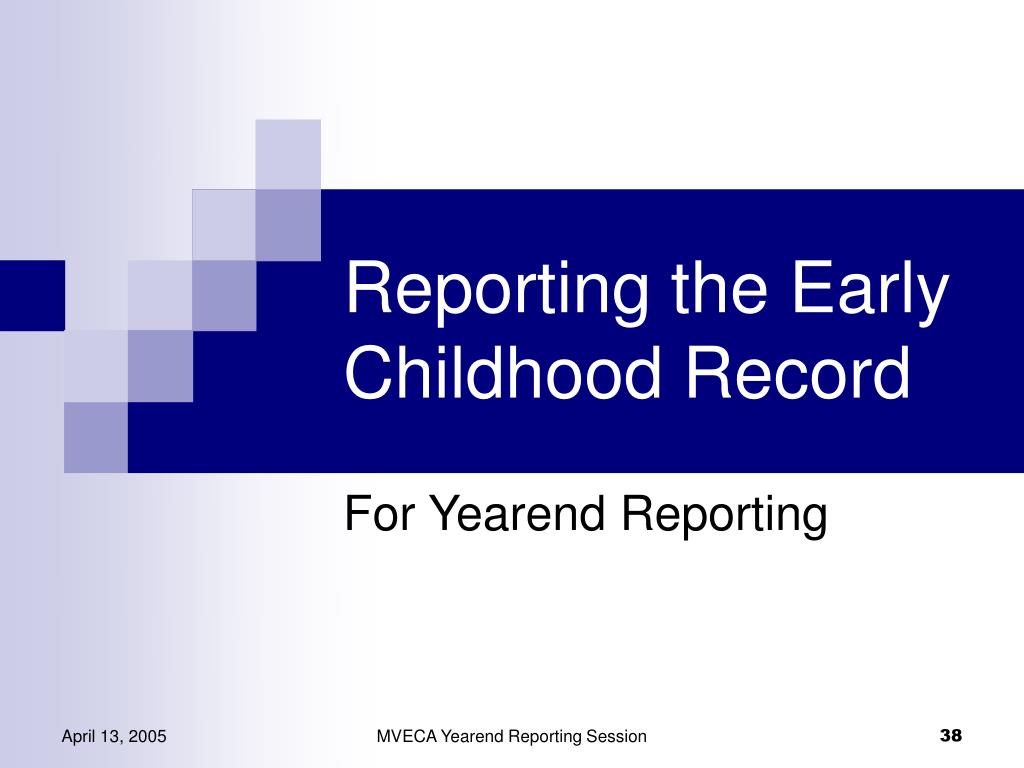 Reporting the Early Childhood Record

For Yearend Reporting

April 13, 2005

MVECA Yearend Reporting Session

38